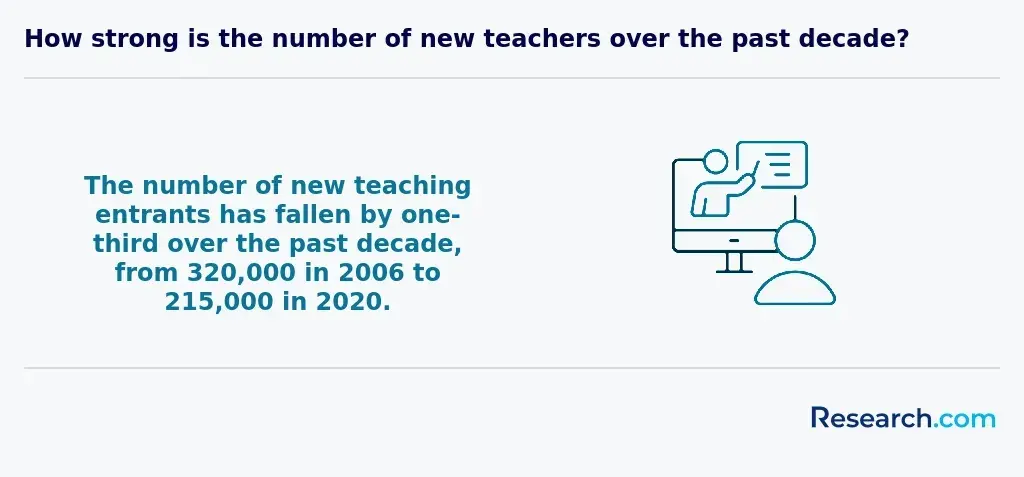 How strong is the number of new teachers over the past decade?

The number of new teaching entrants has fallen by one-third over the past decade, from 320,000 in 2006 to 215,000 in 2020.

Research.com